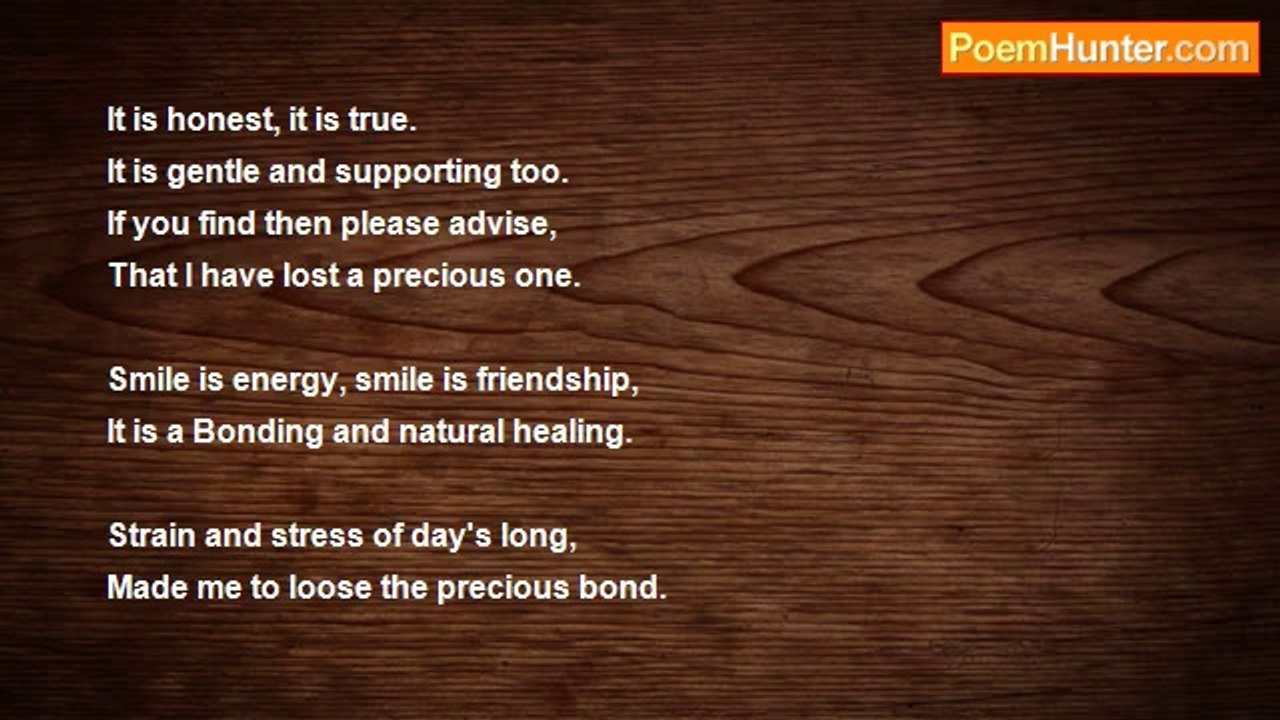 PoemHunter.com

It is honest, it is true.
It is gentle and supporting too.
If you find then please advise,
That I have lost a precious one.

Smile is energy, smile is friendship,
It is a Bonding and natural healing.

Strain and stress of day's long,
Made me to loose the precious bond.